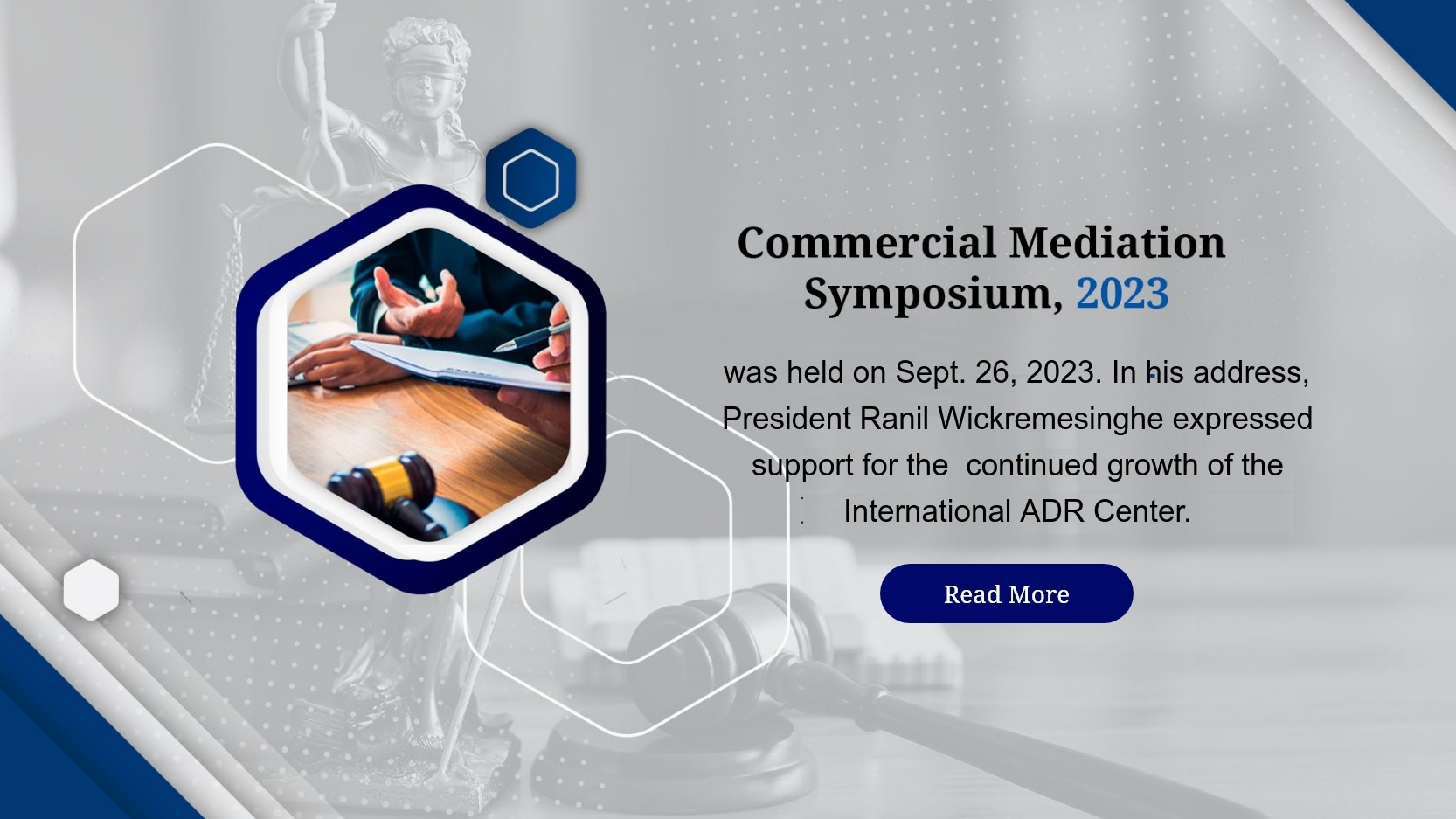 Commercial Mediation Symposium, 2023

was held on Sept. 26, 2023. In his address, President Ranil Wickremesinghe expressed support for the continued growth of the International ADR Center.

Read More